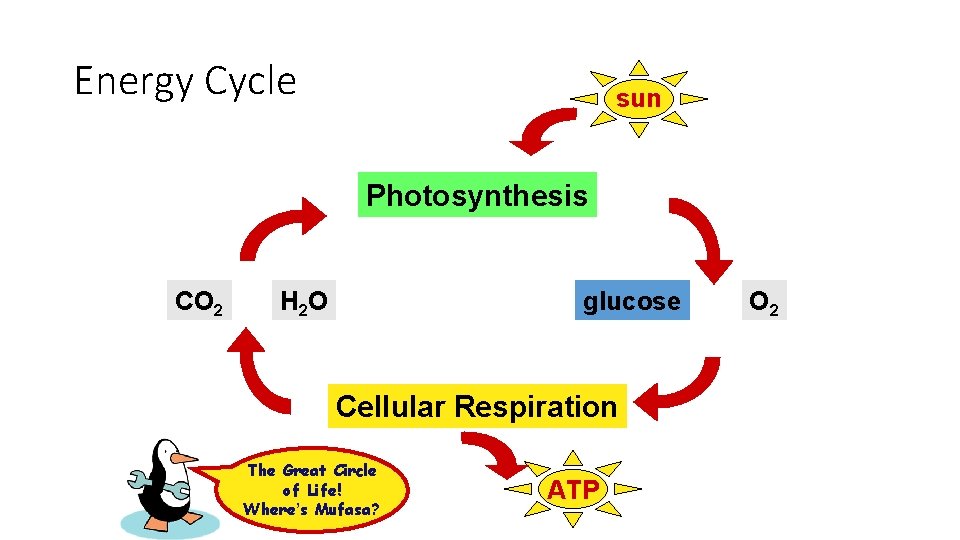 Energy Cycle

sun

Photosynthesis

$CO_2$ $H_2O$

glucose $O_2$

Cellular Respiration

The Great Circle of Life! Where's Mufasa?

ATP